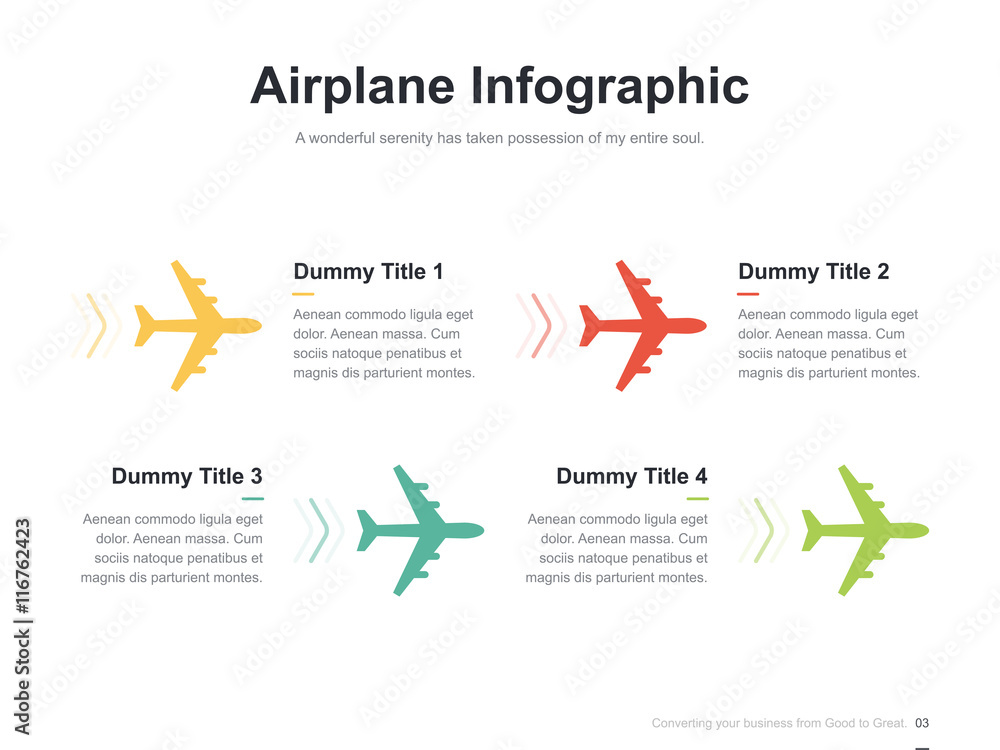 Airplane Infographic

A wonderful serenity has taken possession of my entire soul.

Dummy Title 1

Aenean commodo ligula eget dolor. Aenean massa. Cum sociis natoque penatibus et magnis dis parturient montes.

Dummy Title 2

Aenean commodo ligula eget dolor. Aenean massa. Cum sociis natoque penatibus et magnis dis parturient montes.

Dummy Title 3

Aenean commodo ligula eget dolor. Aenean massa. Cum sociis natoque penatibus et magnis dis parturient montes.

Dummy Title 4

Aenean commodo ligula eget dolor. Aenean massa. Cum sociis natoque penatibus et magnis dis parturient montes.

Adobe Stock | #116762423

Converting your business from Good to Great. 03